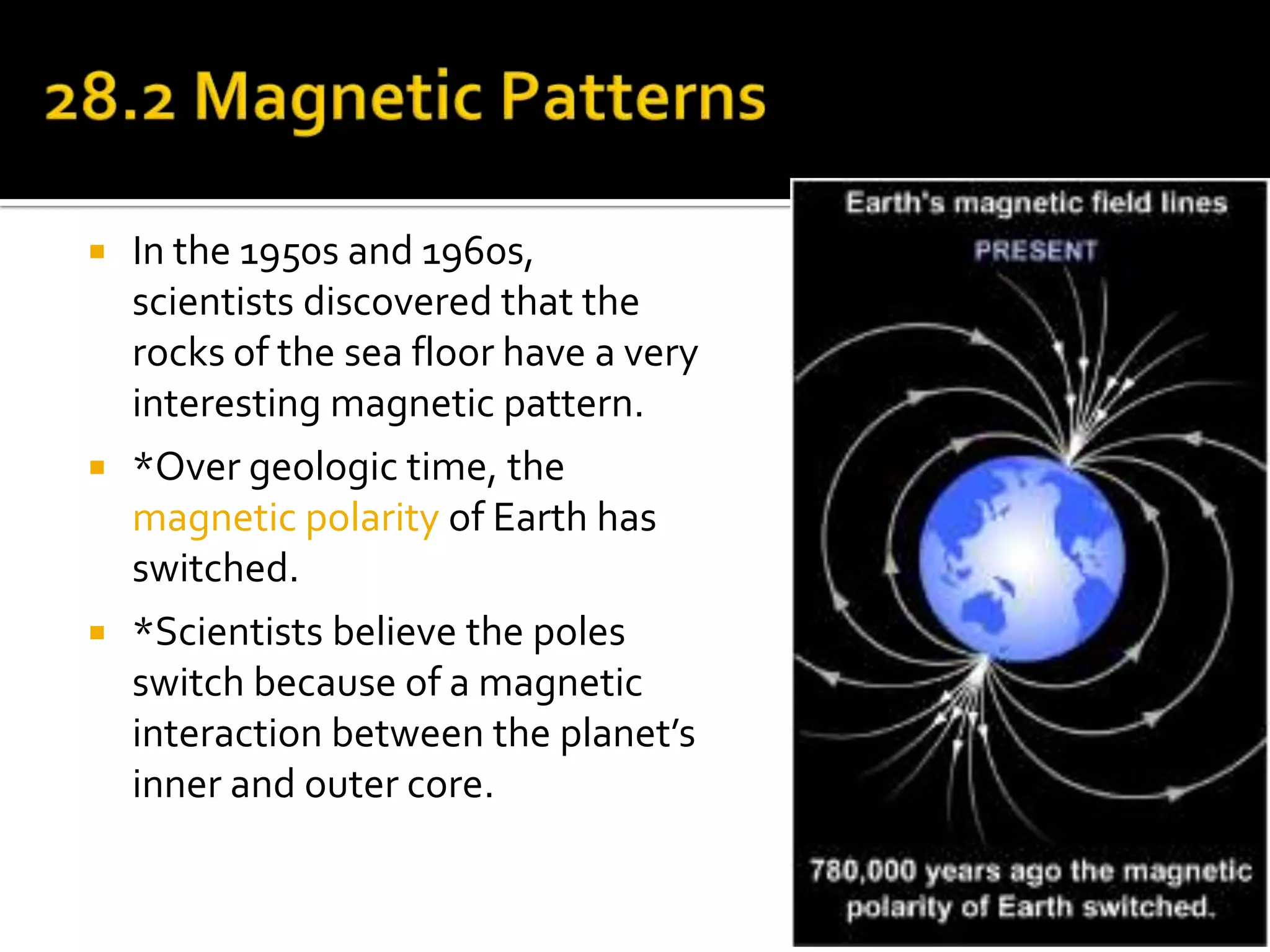 28.2 Magnetic Patterns

In the 1950s and 1960s, scientists discovered that the rocks of the sea floor have a very interesting magnetic pattern.

*Over geologic time, the magnetic polarity of Earth has switched.

*Scientists believe the poles switch because of a magnetic interaction between the planet's inner and outer core.

Earth's magnetic field lines

PRESENT

780,000 years ago the magnetic polarity of Earth switched.